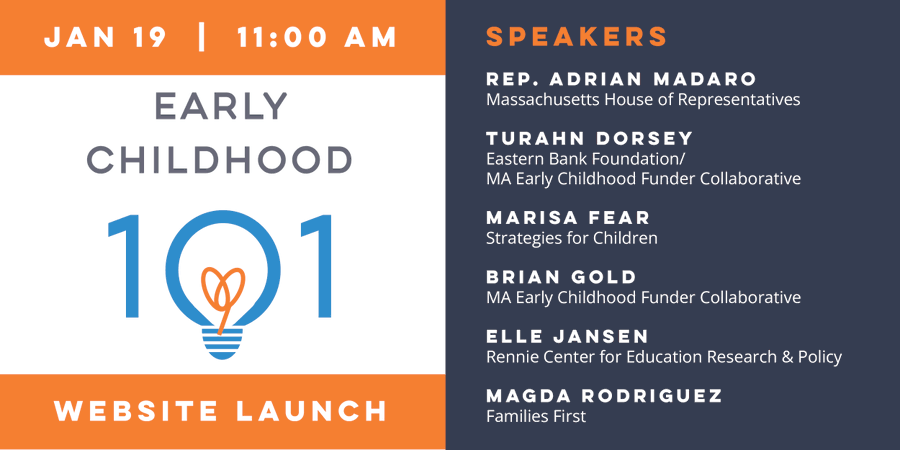 JAN 19 | 11:00 AM

EARLY CHILDHOOD

101

WEBSITE LAUNCH

SPEAKERS

REP. ADRIAN MADARO
Massachusetts House of Representatives

TURAHN DORSEY
Eastern Bank Foundation/
MA Early Childhood Funder Collaborative

MARISA FEAR
Strategies for Children

BRIAN GOLD
MA Early Childhood Funder Collaborative

ELLE JANSEN
Rennie Center for Education Research & Policy

MAGDA RODRIGUEZ
Families First